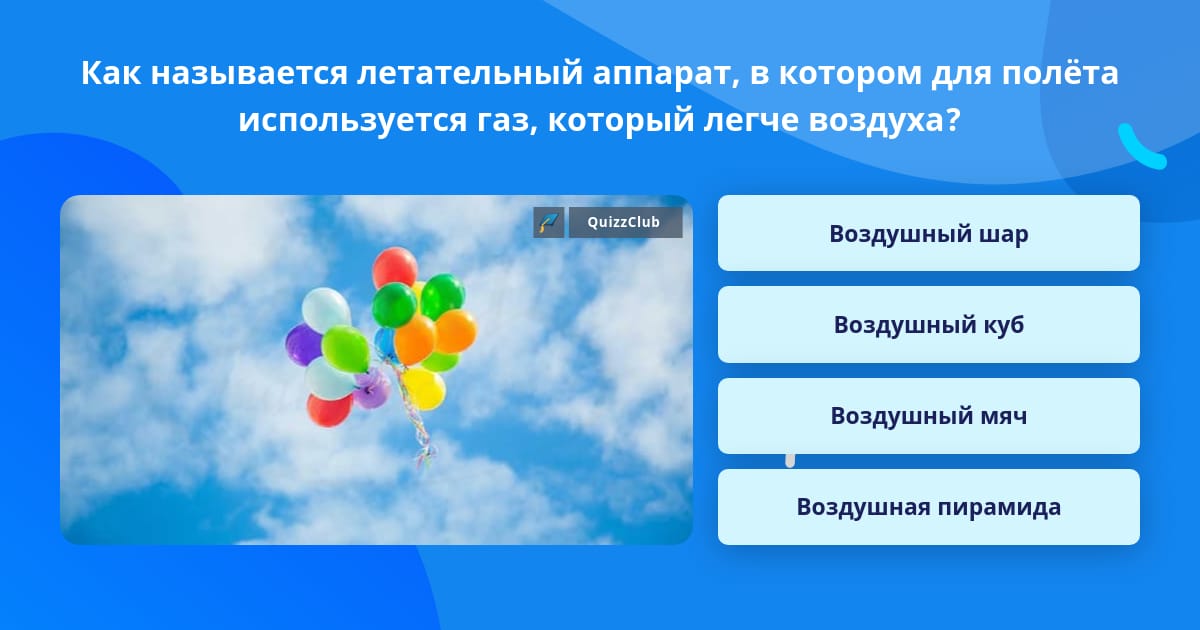 Как называется летательный аппарат, в котором для полёта используется газ, который легче воздуха?

QuizzClub

Воздушный шар

Воздушный куб

Воздушный мяч

Воздушная пирамида